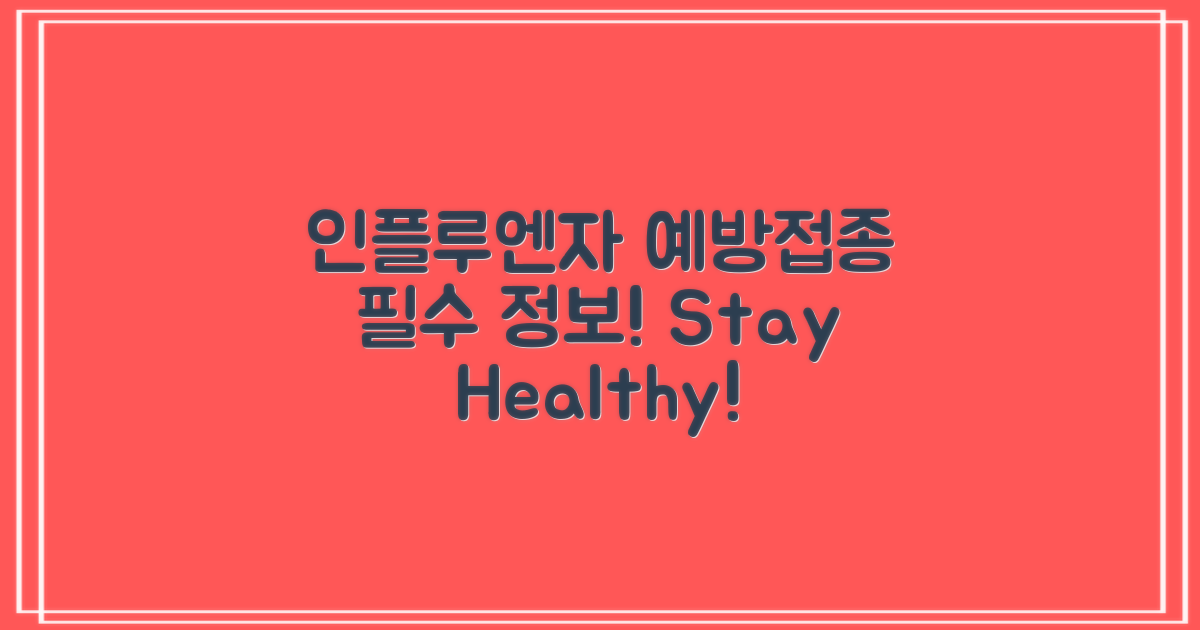 인플루엔자 예방접종 필수 정보! Stay Healthy!